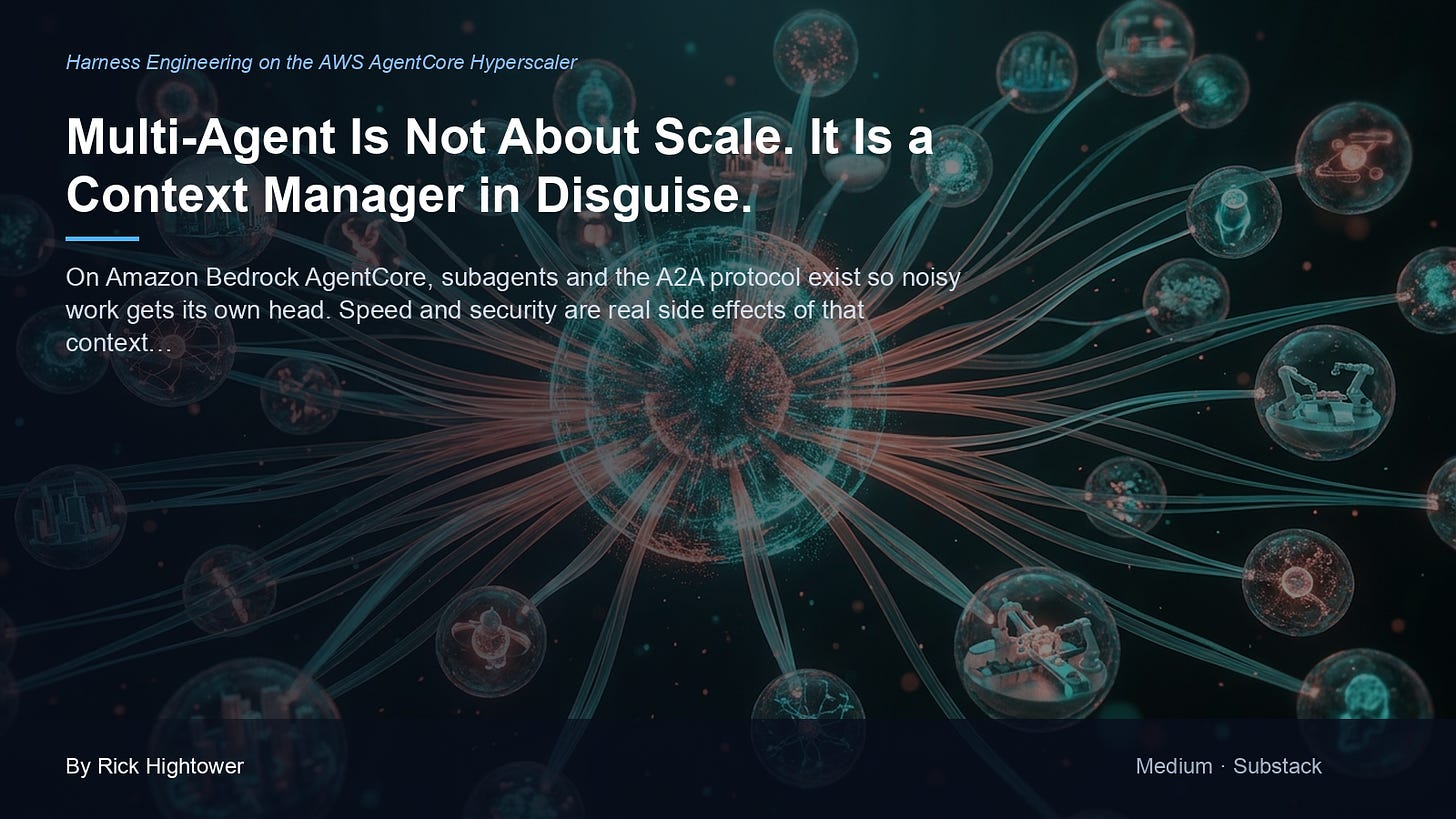 Harness Engineering on the AWS AgentCore Hyperscaler

Multi-Agent Is Not About Scale. It Is a Context Manager in Disguise.

On Amazon Bedrock AgentCore, subagents and the A2A protocol exist so noisy work gets its own head. Speed and security are real side effects of that context…

By Rick Hightower

Medium · Substack